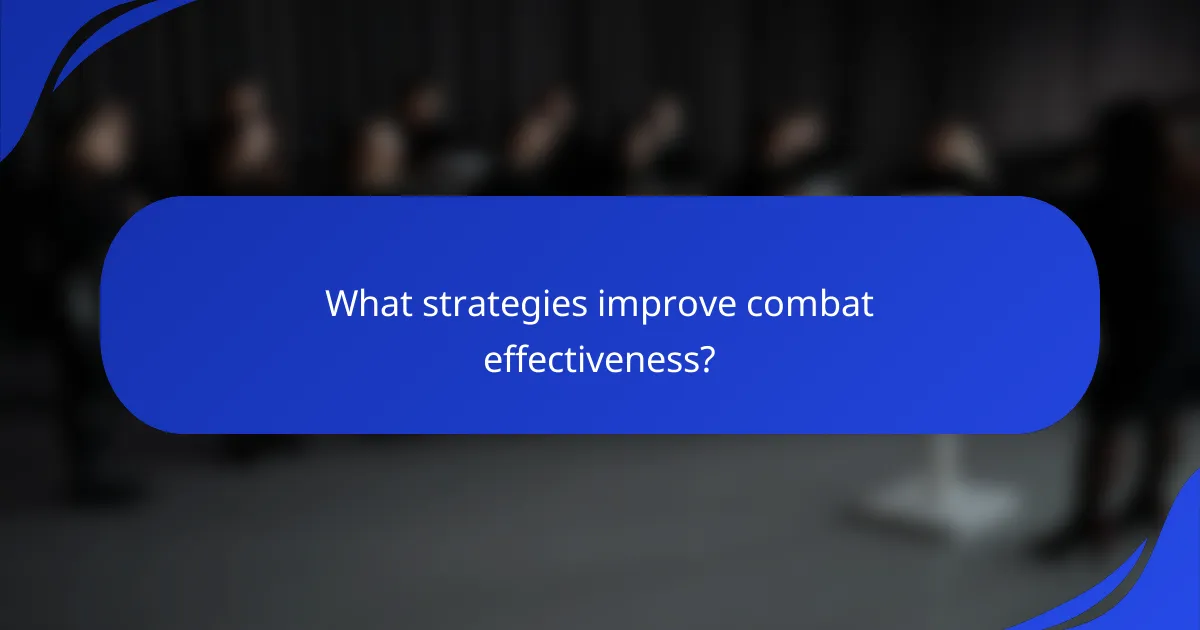 What strategies improve combat effectiveness?